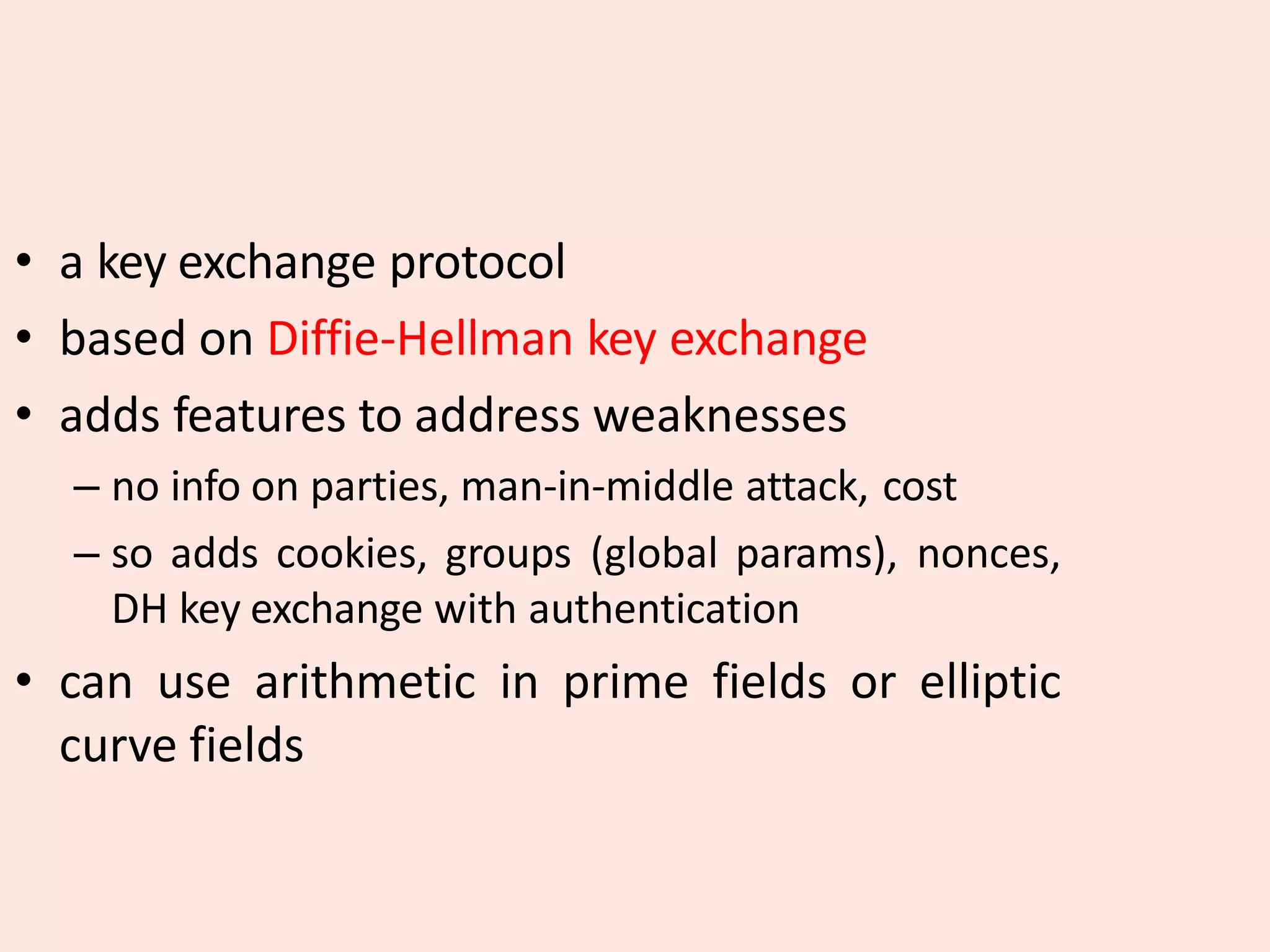 • a key exchange protocol
• based on Diffie-Hellman key exchange
• adds features to address weaknesses
– no info on parties, man-in-middle attack, cost
– so adds cookies, groups (global params), nonces, DH key exchange with authentication
• can use arithmetic in prime fields or elliptic curve fields